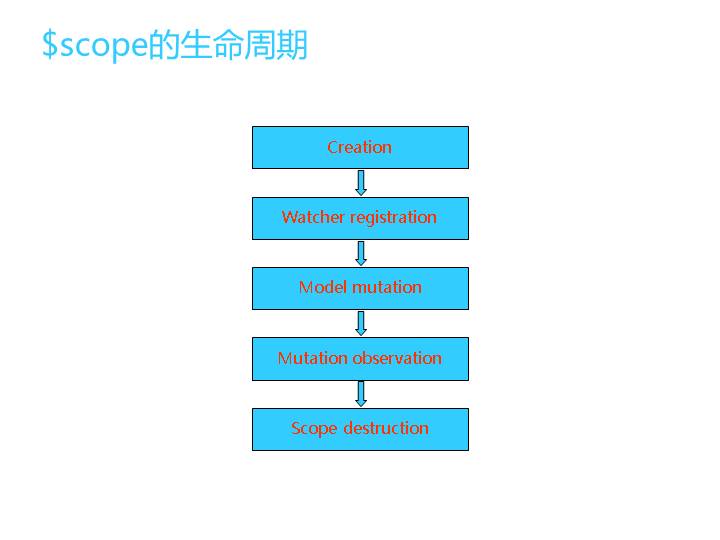 \$scope的生命周期

Creation

Watcher registration

Model mutation

Mutation observation

Scope destruction